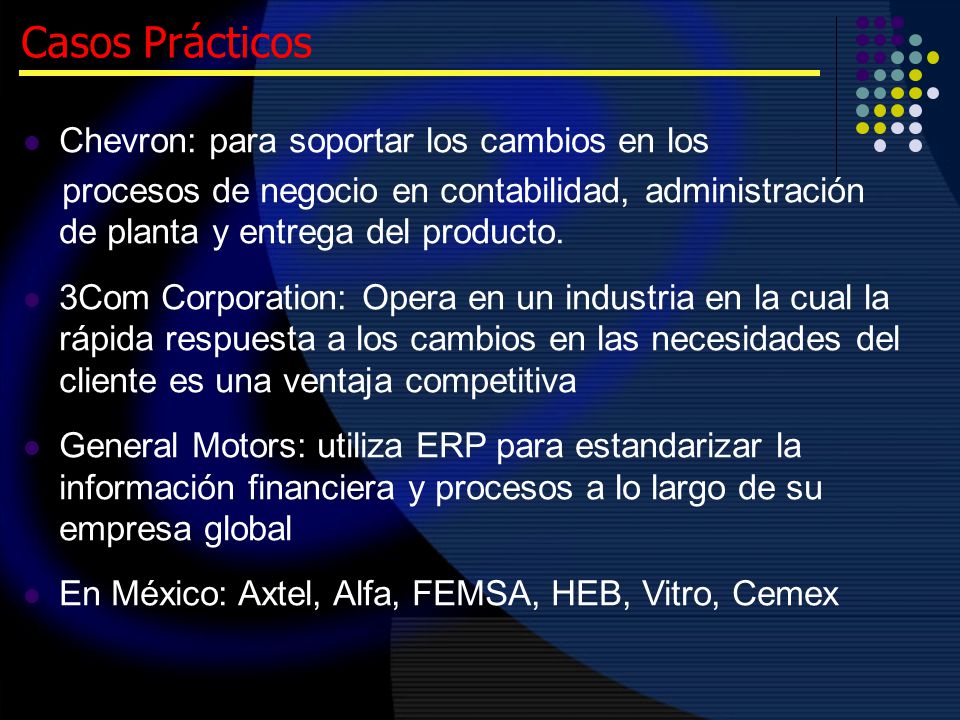 Casos Prácticos

Chevron: para soportar los cambios en los procesos de negocio en contabilidad, administración de planta y entrega del producto.

3Com Corporation: Opera en un industria en la cual la rápida respuesta a los cambios en las necesidades del cliente es una ventaja competitiva

General Motors: utiliza ERP para estandarizar la información financiera y procesos a lo largo de su empresa global

En México: Axtel, Alfa, FEMSA, HEB, Vitro, Cemex